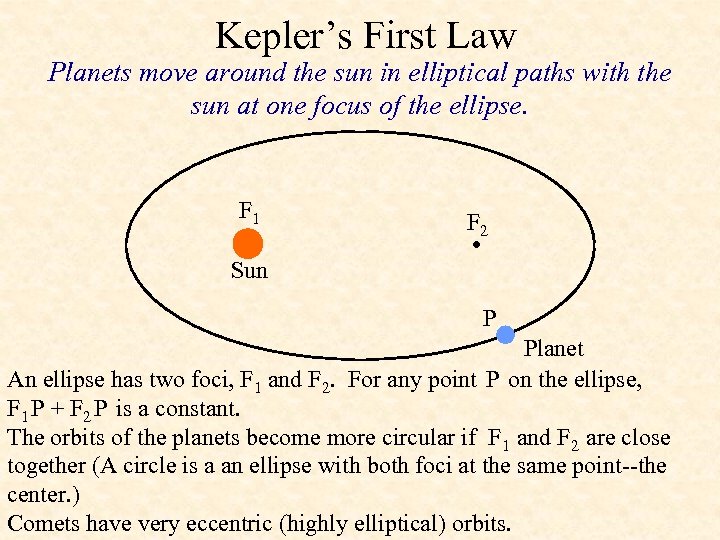 Kepler's First Law

Planets move around the sun in elliptical paths with the sun at one focus of the ellipse.

$F_1$

Sun

$F_2$

P

Planet

An ellipse has two foci, $F_1$ and $F_2$. For any point P on the ellipse, $F_1P + F_2P$ is a constant.

The orbits of the planets become more circular if $F_1$ and $F_2$ are close together (A circle is a an ellipse with both foci at the same point--the center.)

Comets have very eccentric (highly elliptical) orbits.